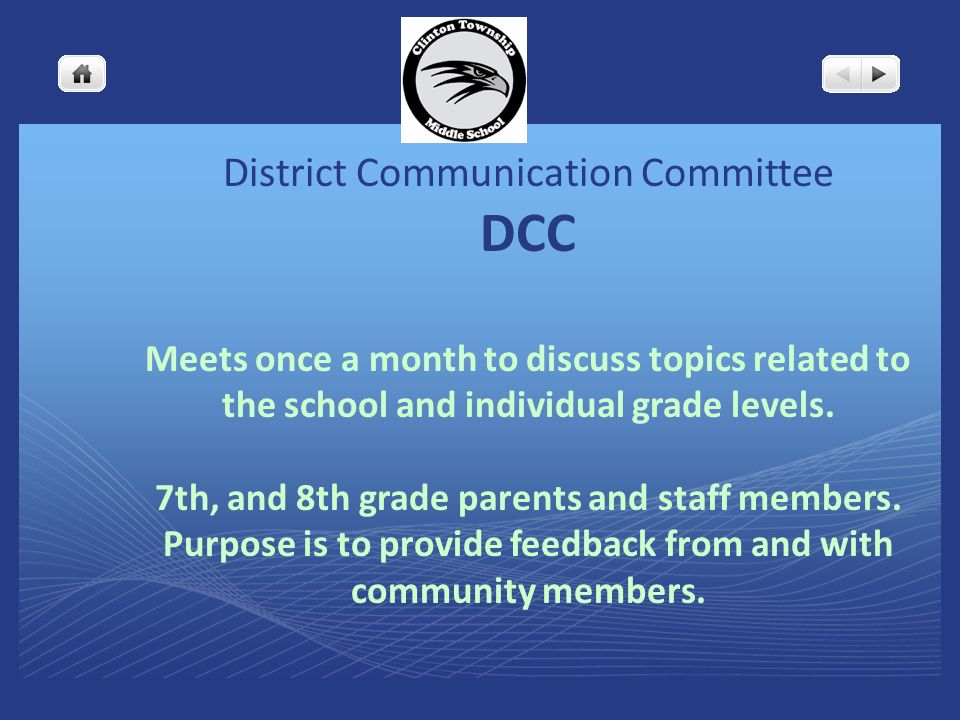 Clinton Township
Middle School

District Communication Committee
DCC

Meets once a month to discuss topics related to the school and individual grade levels.

7th, and 8th grade parents and staff members. Purpose is to provide feedback from and with community members.